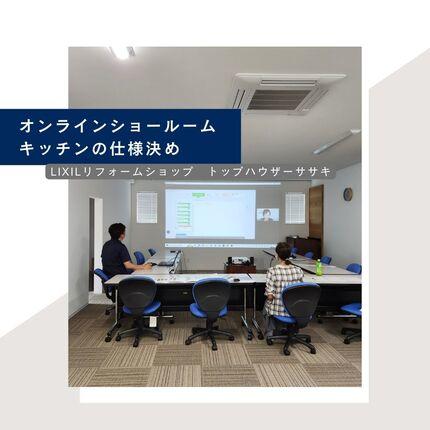 オンラインショールーム
キッチンの仕様決め

LIXILリフォームショップ　トップハウザーササキ